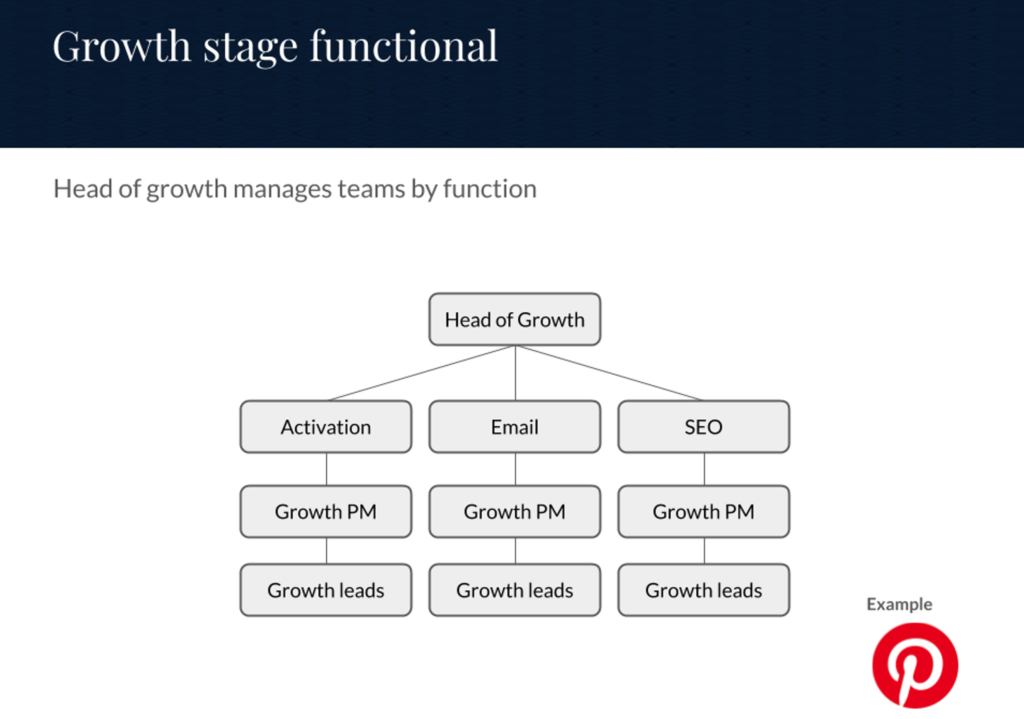 Growth stage functional

Head of growth manages teams by function

Head of Growth

Activation

Email

SEO

Growth PM

Growth PM

Growth PM

Growth leads

Growth leads

Growth leads

Example